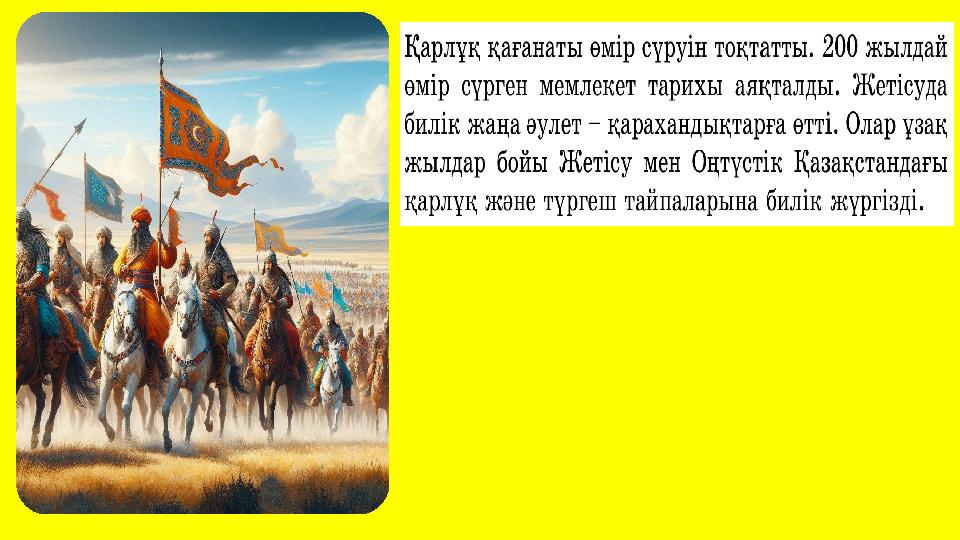 Қарлұқ қағанаты өмір сүруін тоқтатты. 200 жылдай өмір сүрген мемлекет тарихы аяқталды. Жетісуда билік жаңа әулет – қарахандықтарға өтті. Олар ұзақ жылдар бойы Жетісу мен Оңтүстік Қазақстандағы қарлұқ және түргеш тайпаларына билік жүргізді.